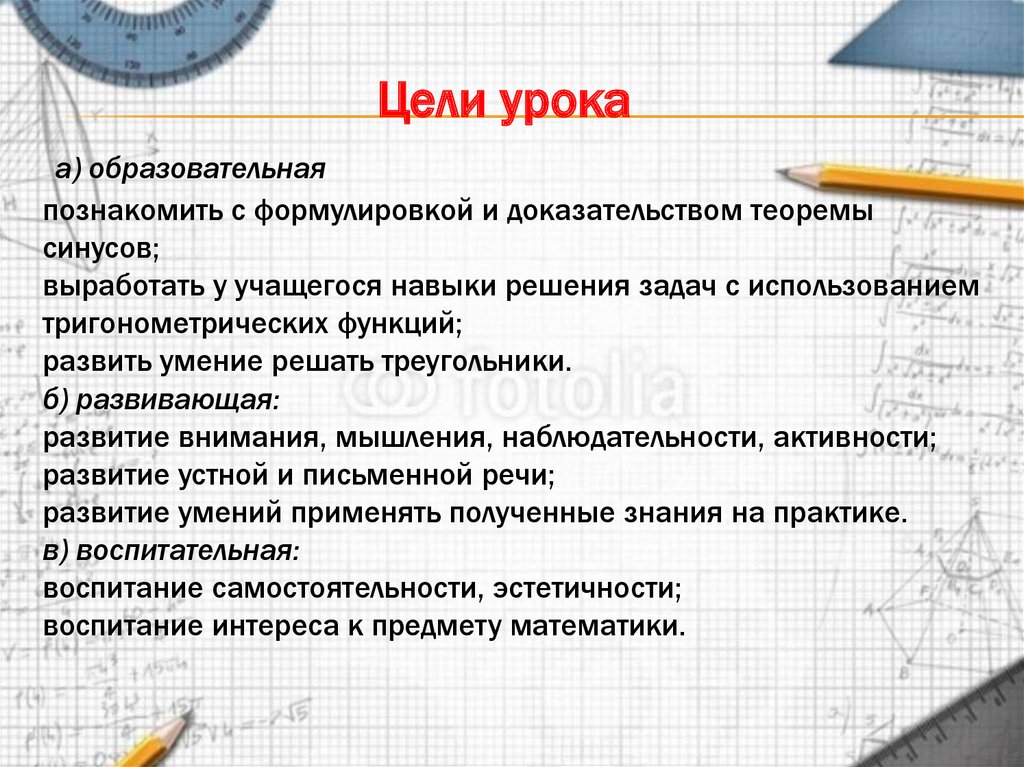 Цели урока

а) образовательная

познакомить с формулировкой и доказательством теоремы синусов;
выработать у учащегося навыки решения задач с использованием тригонометрических функций;
развить умение решать треугольники.
б) развивающая:
развитие внимания, мышления, наблюдательности, активности;
развитие устной и письменной речи;
развитие умений применять полученные знания на практике.
в) воспитательная:
воспитание самостоятельности, эстетичности;
воспитание интереса к предмету математики.

fotolia